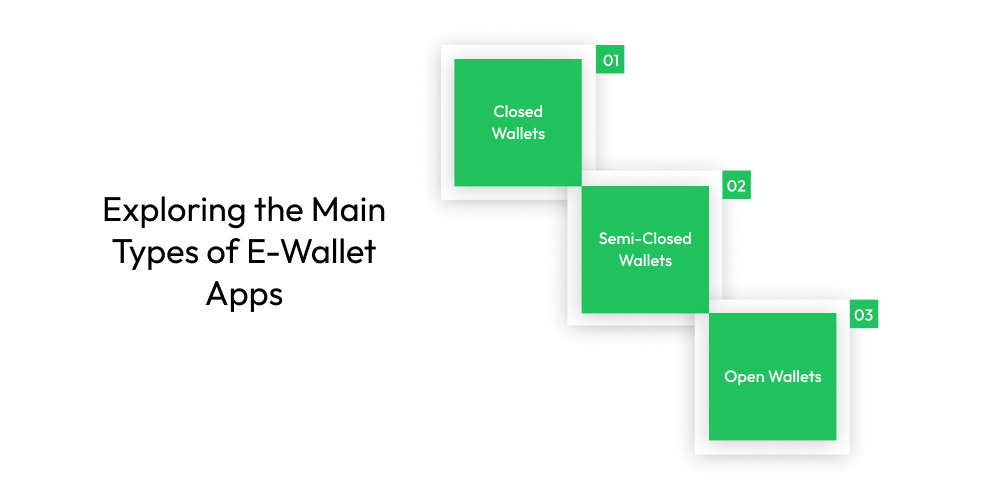 Exploring the Main Types of E-Wallet Apps

01
Closed Wallets

02
Semi-Closed Wallets

03
Open Wallets